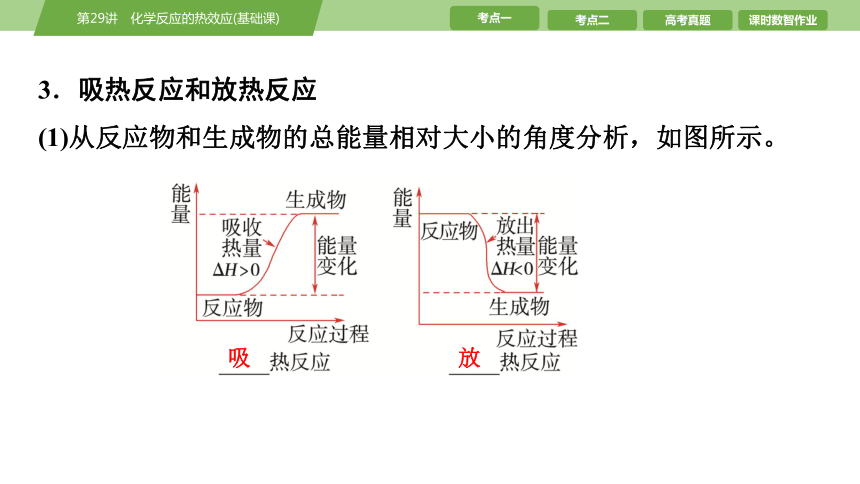 第29讲　化学反应的热效应(基础课)

考点一　考点二　高考真题　课时数智作业

3．吸热反应和放热反应

(1)从反应物和生成物的总能量相对大小的角度分析，如图所示。

能量
生成物
吸收热量
$\Delta H>0$
能量变化
反应物
反应过程
吸 热反应

能量
反应物
放出热量
$\Delta H<0$
能量变化
生成物
反应过程
放 热反应